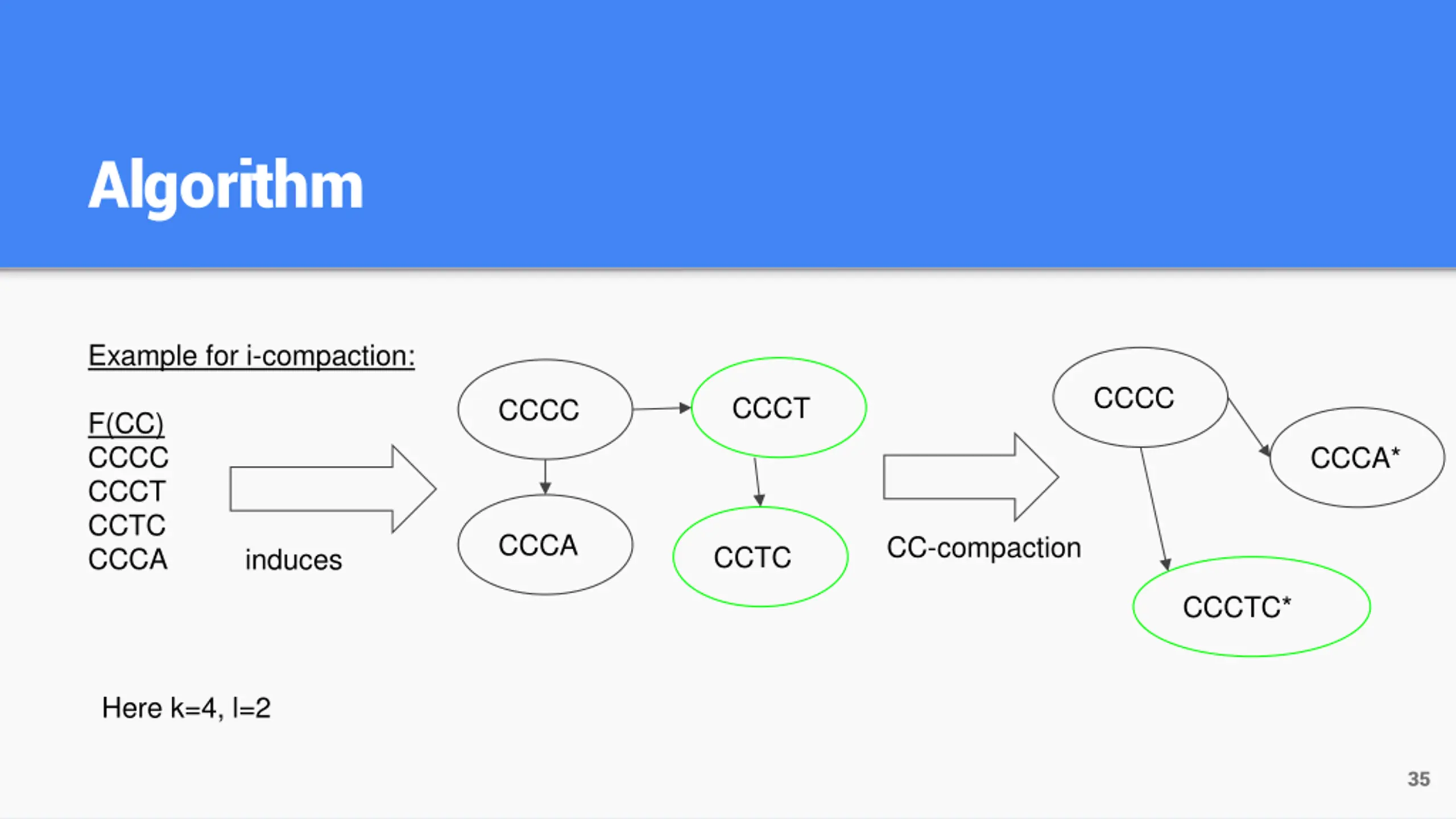 Algorithm

Example for i-compaction:

F(CC)
CCCC
CCCT
CCTC
CCCA

induces

CCCC
CCCT
CCCA
CCTC

CC-compaction

CCCC
CCCA*
CCCTC*

Here k=4, l=2

35